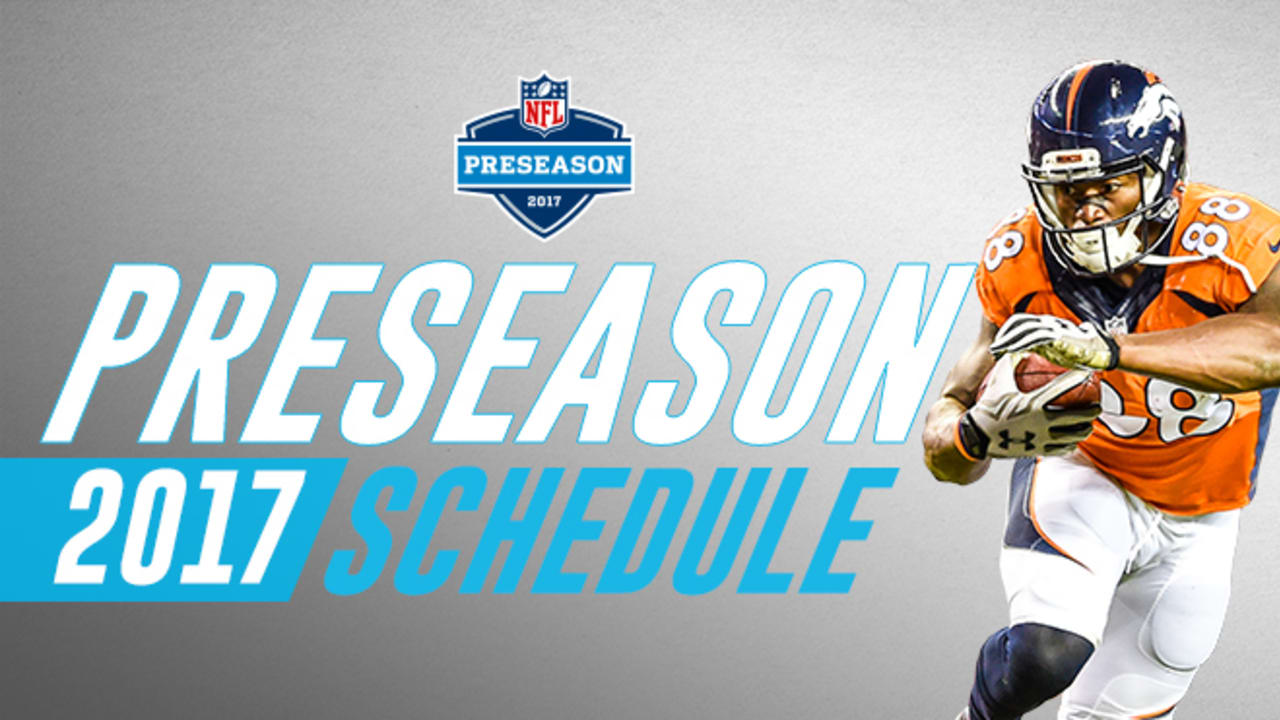 NFL
PRESEASON
2017

PRESEASON
2017 SCHEDULE

88
88
88